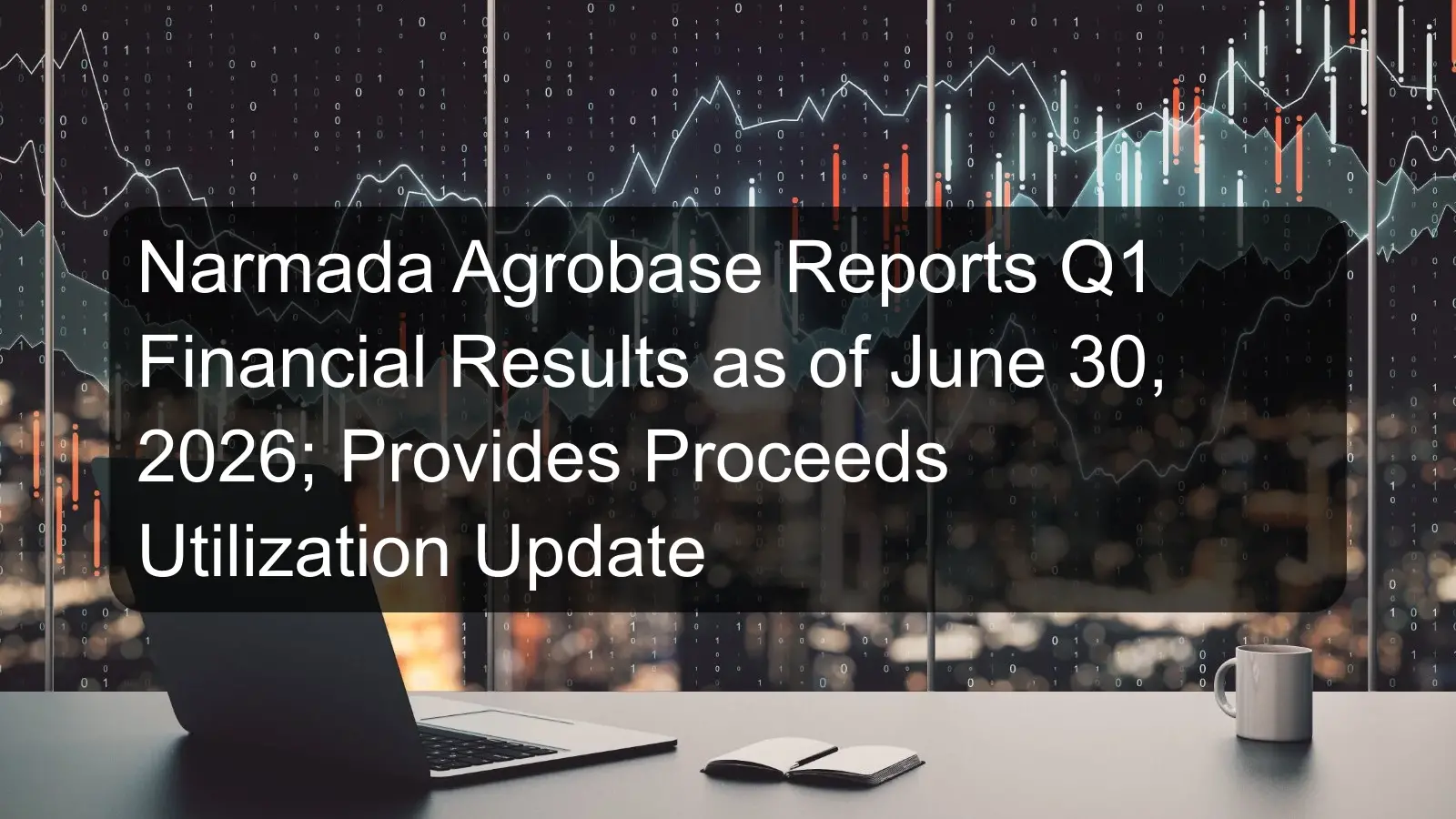 Narmada Agrobase Reports Q1 Financial Results as of June 30, 2026; Provides Proceeds Utilization Update